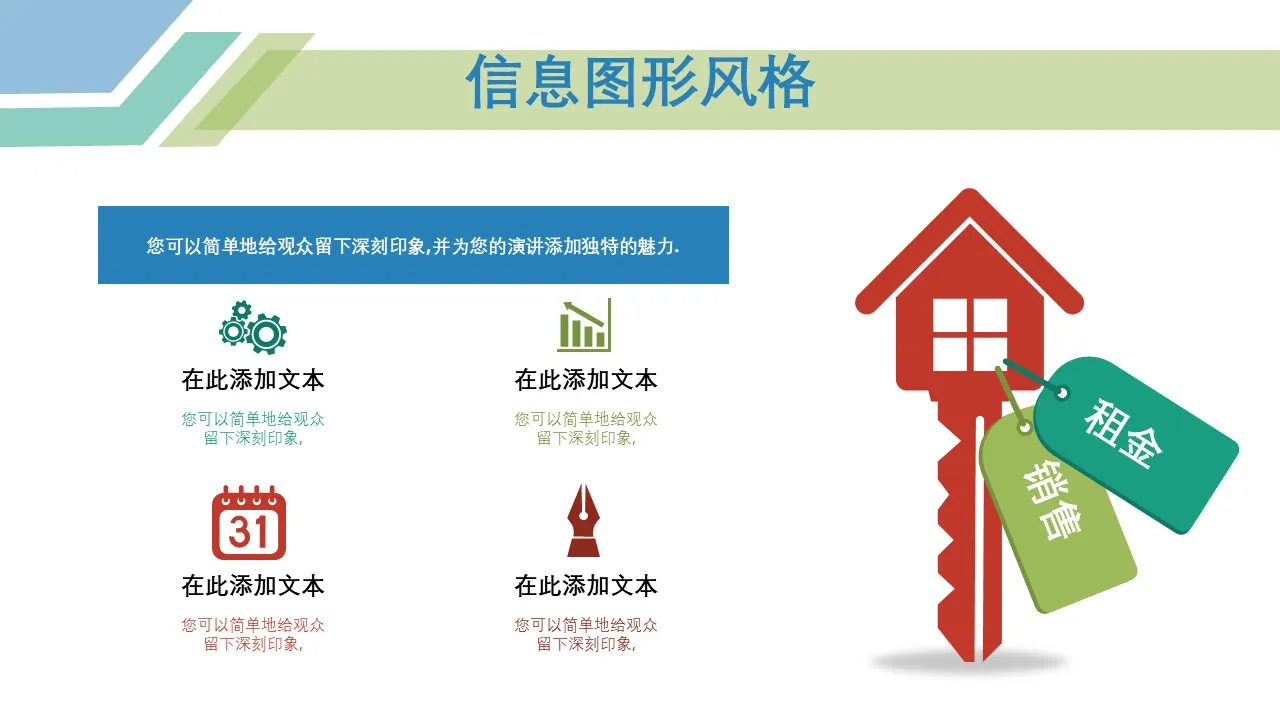 信息图形风格

您可以简单地给观众留下深刻印象,并为您的演讲添加独特的魅力.

在此添加文本

您可以简单地给观众留下深刻印象,

在此添加文本

您可以简单地给观众留下深刻印象,

31

在此添加文本

您可以简单地给观众留下深刻印象,

在此添加文本

您可以简单地给观众留下深刻印象,

租金

销售